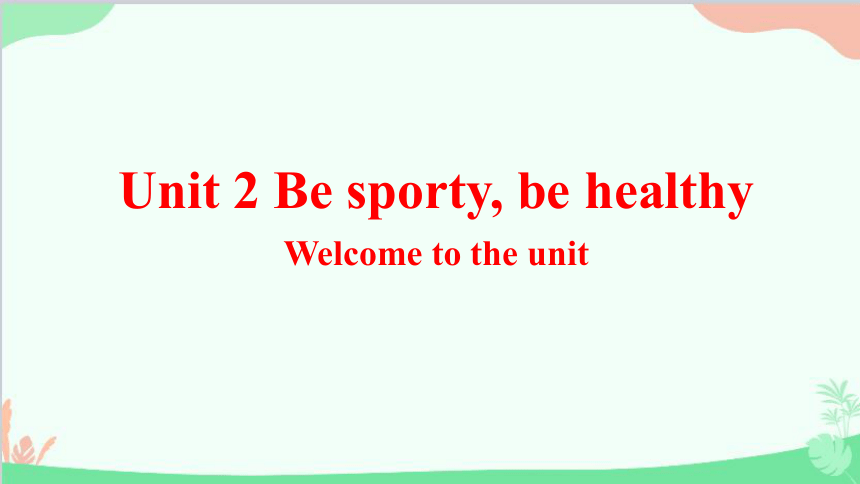 Unit 2 Be sporty, be healthy

Welcome to the unit